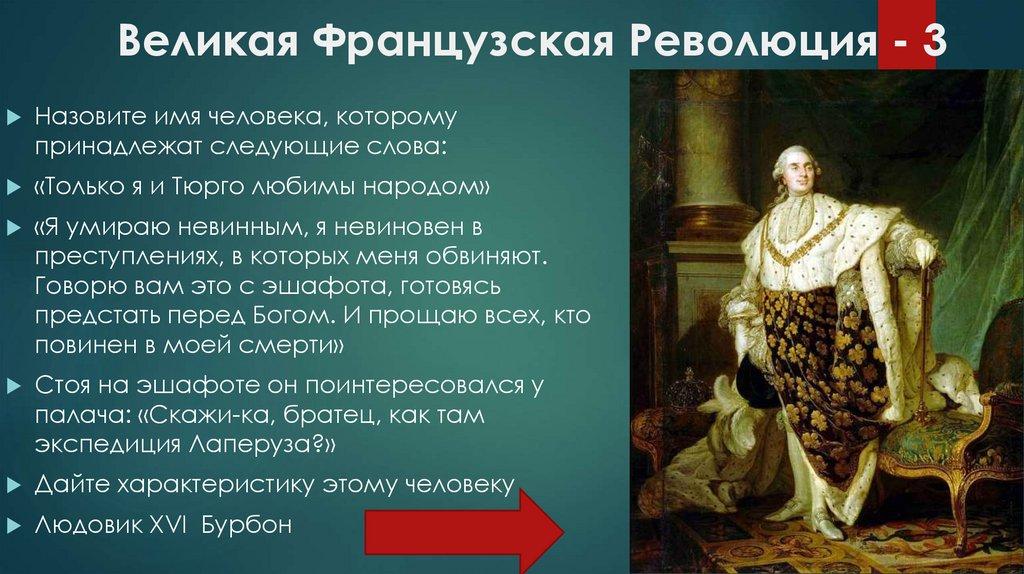 Великая Французская Революция - 3

Назовите имя человека, которому принадлежат следующие слова:

«Только я и Тюрго любимы народом»

«Я умираю невинным, я невиновен в преступлениях, в которых меня обвиняют. Говорю вам это с эшафота, готовясь предстать перед Богом. И прощаю всех, кто повинен в моей смерти»

Стоя на эшафоте он поинтересовался у палача: «Скажи-ка, братец, как там экспедиция Лаперуза?»

Дайте характеристику этому человеку

Людовик XVI Бурбон